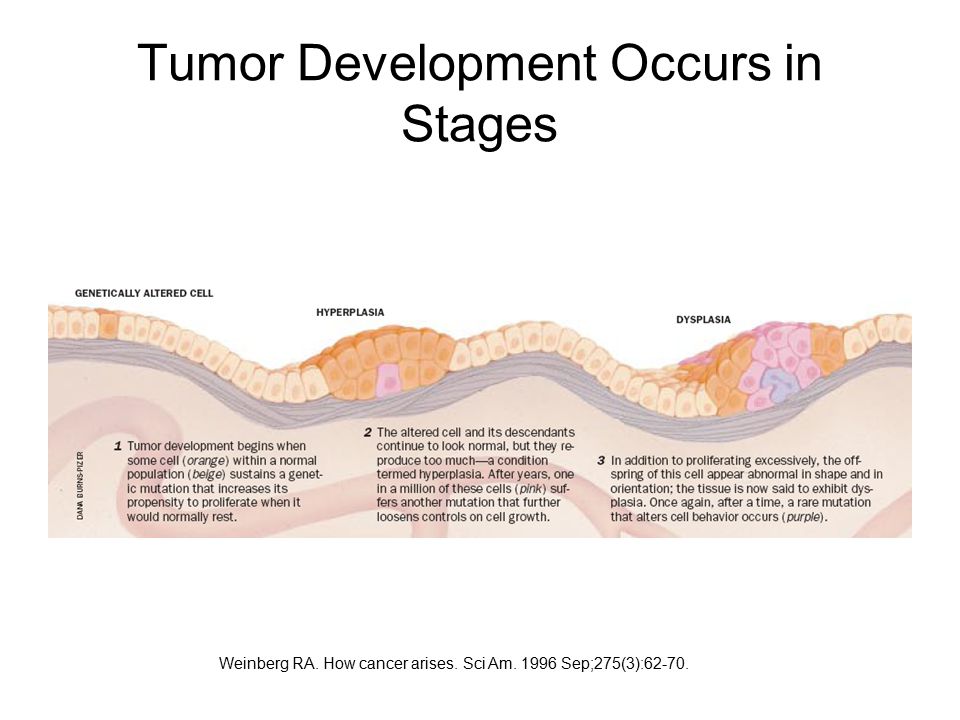 Tumor Development Occurs in Stages

GENETICALLY ALTERED CELL

HYPERPLASIA

DYSPLASIA

DANA BURNS-PIZER

1 Tumor development begins when some cell (orange) within a normal population (beige) sustains a genetic mutation that increases its propensity to proliferate when it would normally rest.

2 The altered cell and its descendants continue to look normal, but they reproduce too much—a condition termed hyperplasia. After years, one in a million of these cells (pink) suffers another mutation that further loosens controls on cell growth.

3 In addition to proliferating excessively, the offspring of this cell appear abnormal in shape and in orientation; the tissue is now said to exhibit dysplasia. Once again, after a time, a rare mutation that alters cell behavior occurs (purple).

Weinberg RA. How cancer arises. Sci Am. 1996 Sep;275(3):62-70.